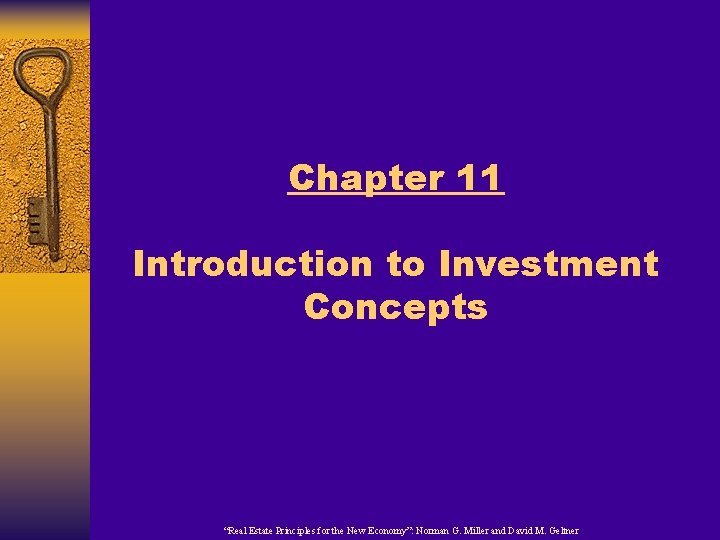 Chapter 11

Introduction to Investment Concepts

"Real Estate Principles for the New Economy": Norman G. Miller and David M. Geltner